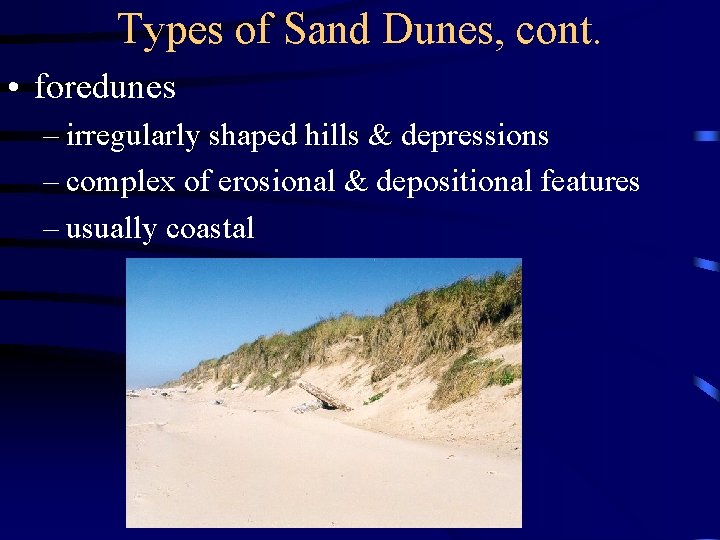 Types of Sand Dunes, cont.

• foredunes

– irregularly shaped hills & depressions

– complex of erosional & depositional features

– usually coastal